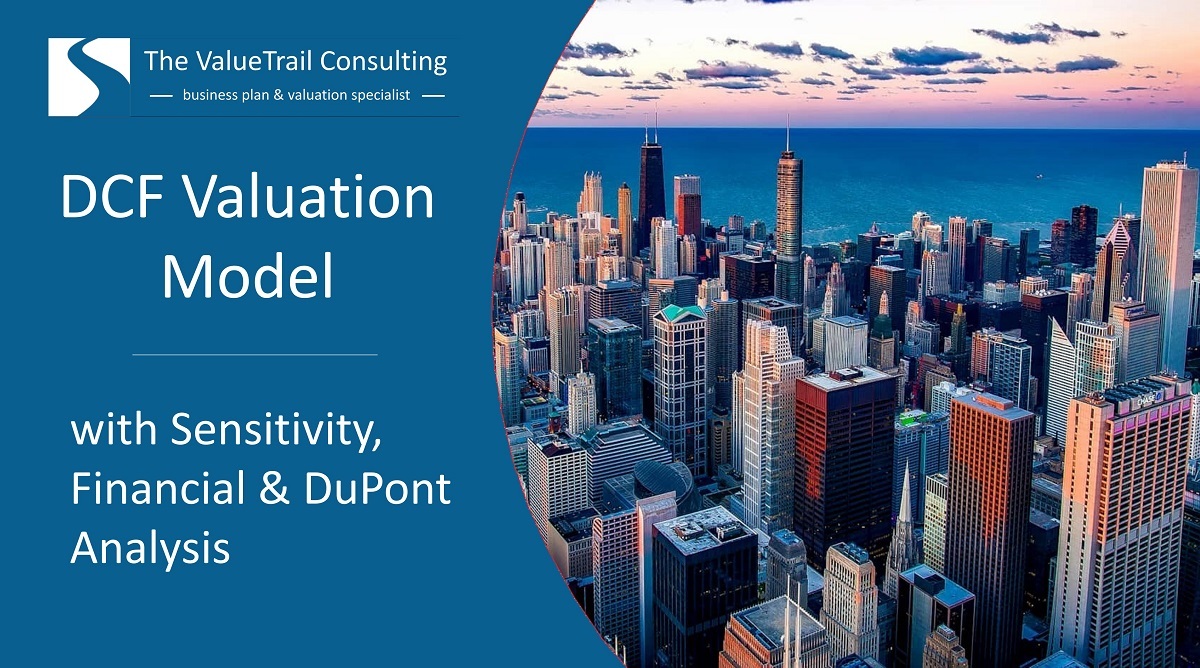 The ValueTrail Consulting
— business plan & valuation specialist —

DCF Valuation Model

with Sensitivity, Financial & DuPont Analysis